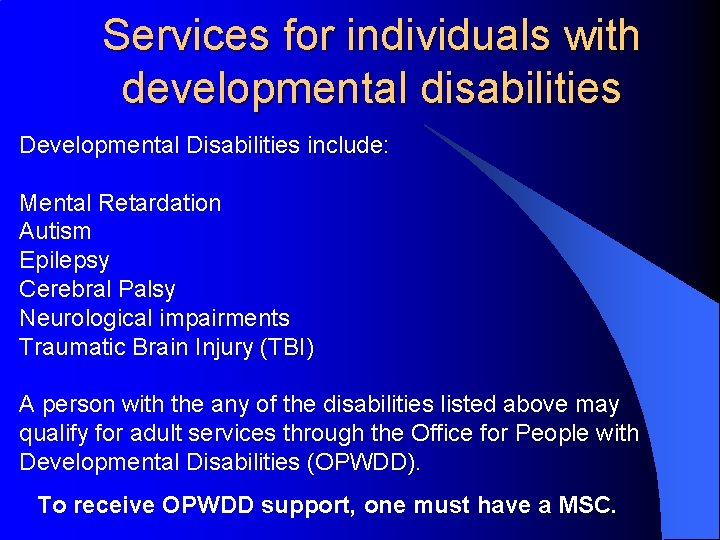 Services for individuals with developmental disabilities

Developmental Disabilities include:

Mental Retardation
Autism
Epilepsy
Cerebral Palsy
Neurological impairments
Traumatic Brain Injury (TBI)

A person with the any of the disabilities listed above may qualify for adult services through the Office for People with Developmental Disabilities (OPWDD).

To receive OPWDD support, one must have a MSC.